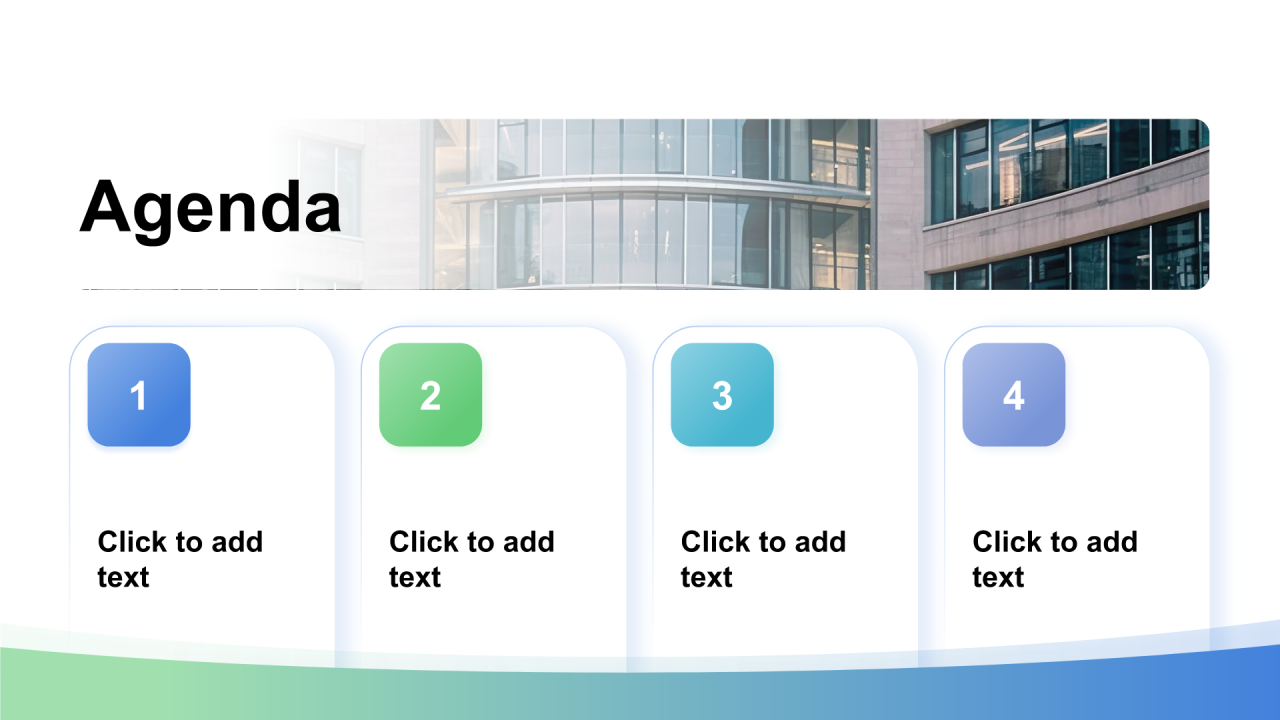 Agenda

1

Click to add text

2

Click to add text

3

Click to add text

4

Click to add text